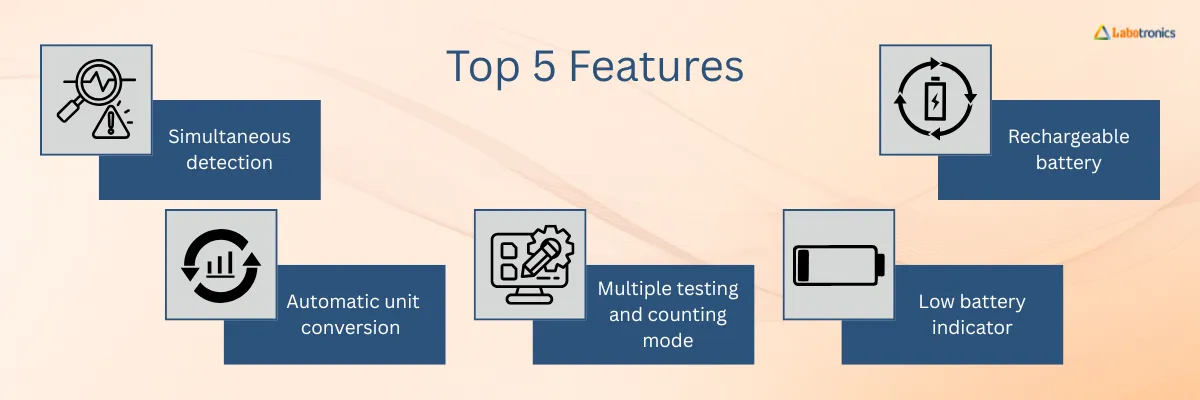 Labotronics

Top 5 Features

Simultaneous detection

Rechargeable battery

Automatic unit conversion

Multiple testing and counting mode

Low battery indicator